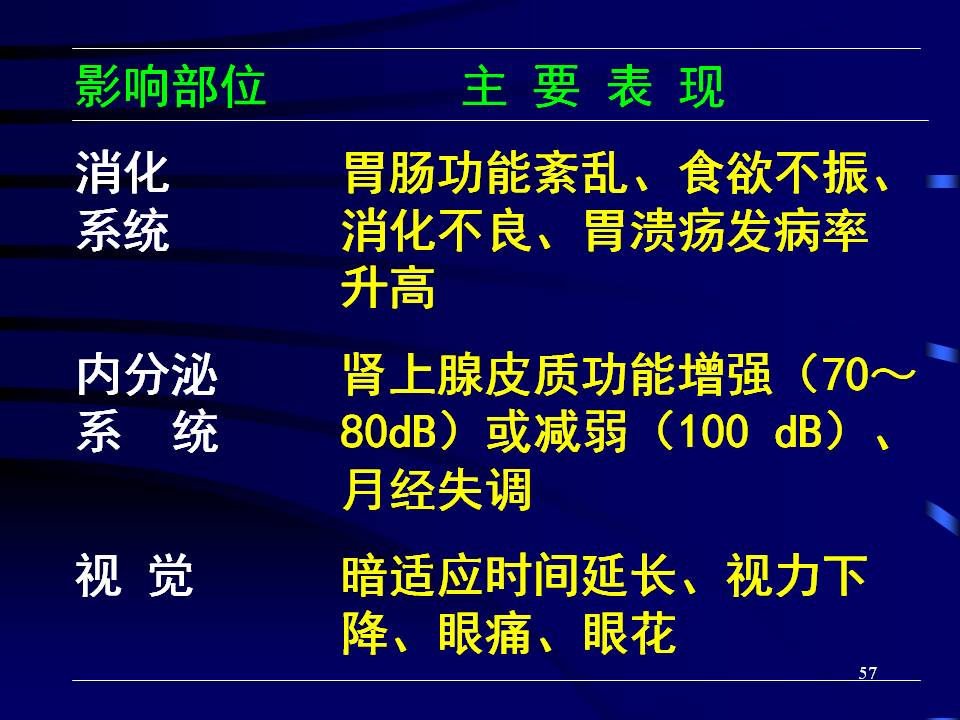 | 影响部位 | 主 要 表 现 |
|---|---|
| 消化系统 | 胃肠功能紊乱、食欲不振、消化不良、胃溃疡发病率升高 |
| 内分泌系 统 | 肾上腺皮质功能增强（70～80dB）或减弱（100 dB）、月经失调 |
| 视 觉 | 暗适应时间延长、视力下降、眼痛、眼花 |

57